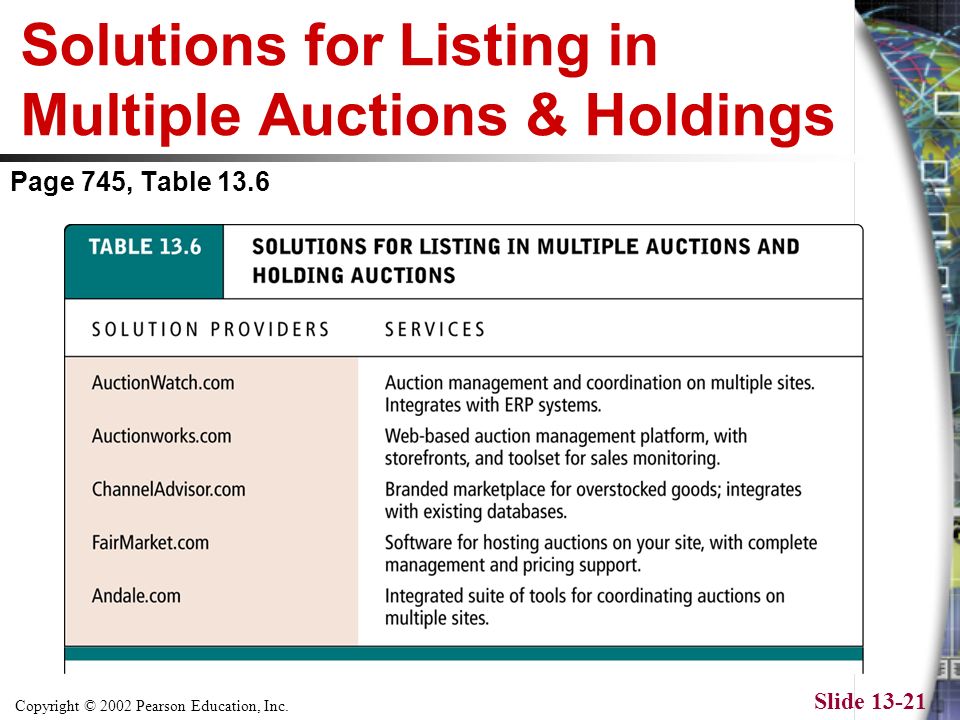 Solutions for Listing in Multiple Auctions & Holdings

Page 745, Table 13.6

TABLE 13.6 SOLUTIONS FOR LISTING IN MULTIPLE AUCTIONS AND HOLDING AUCTIONS

| SOLUTION PROVIDERS | SERVICES |
|---|---|
| AuctionWatch.com | Auction management and coordination on multiple sites. Integrates with ERP systems. |
| Auctionworks.com | Web-based auction management platform, with storefronts, and toolset for sales monitoring. |
| ChannelAdvisor.com | Branded marketplace for overstocked goods; integrates with existing databases. |
| FairMarket.com | Software for hosting auctions on your site, with complete management and pricing support. |
| Andale.com | Integrated suite of tools for coordinating auctions on multiple sites. |

Copyright © 2002 Pearson Education, Inc.

Slide 13-21